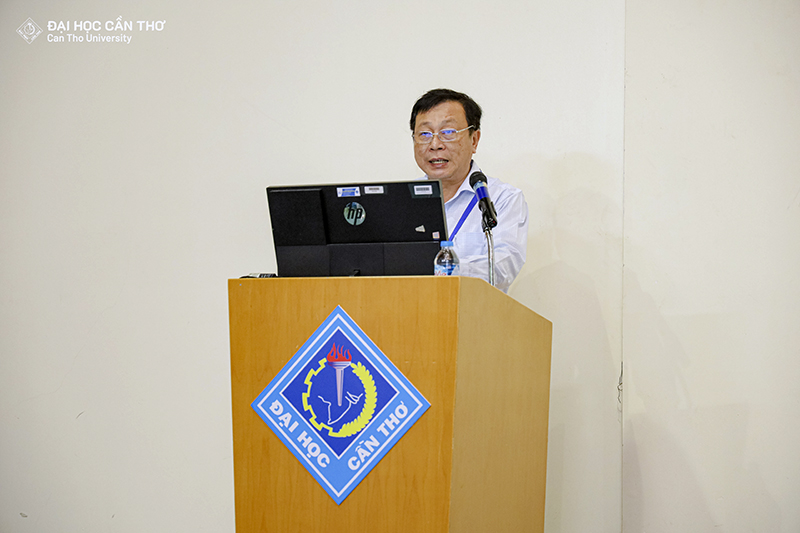 ĐẠI HỌC CẦN THƠ
Can Tho University

hp

ĐẠI HỌC CẦN THƠ